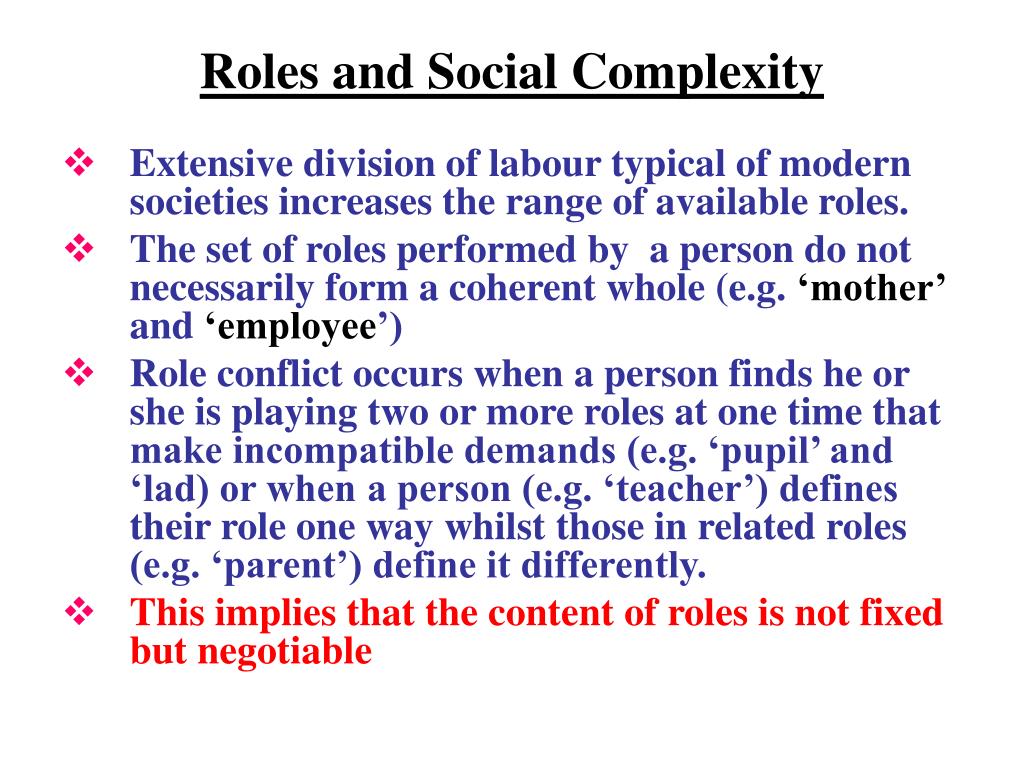 Roles and Social Complexity

❖ Extensive division of labour typical of modern societies increases the range of available roles.

❖ The set of roles performed by a person do not necessarily form a coherent whole (e.g. ‘mother’ and ‘employee’)

❖ Role conflict occurs when a person finds he or she is playing two or more roles at one time that make incompatible demands (e.g. ‘pupil’ and ‘lad) or when a person (e.g. ‘teacher’) defines their role one way whilst those in related roles (e.g. ‘parent’) define it differently.

❖ This implies that the content of roles is not fixed but negotiable